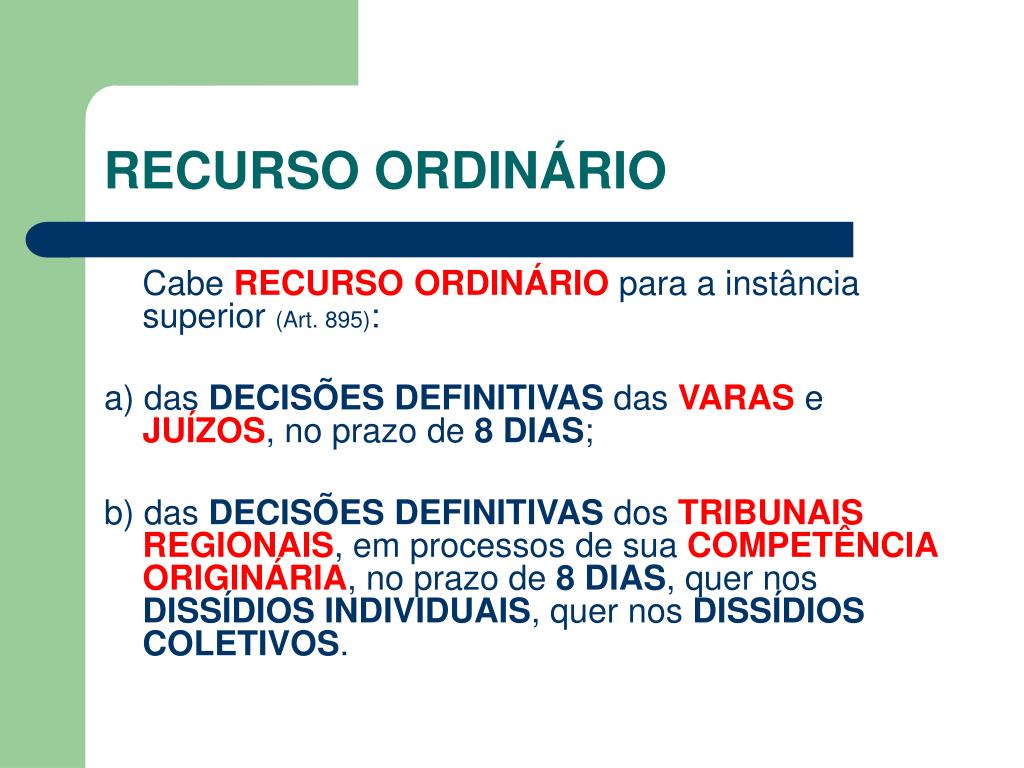 RECURSO ORDINÁRIO

Cabe RECURSO ORDINÁRIO para a instância superior (Art. 895):

a) das DECISÕES DEFINITIVAS das VARAS e JUÍZOS, no prazo de 8 DIAS;

b) das DECISÕES DEFINITIVAS dos TRIBUNAIS REGIONAIS, em processos de sua COMPETÊNCIA ORIGINÁRIA, no prazo de 8 DIAS, quer nos DISSÍDIOS INDIVIDUAIS, quer nos DISSÍDIOS COLETIVOS.